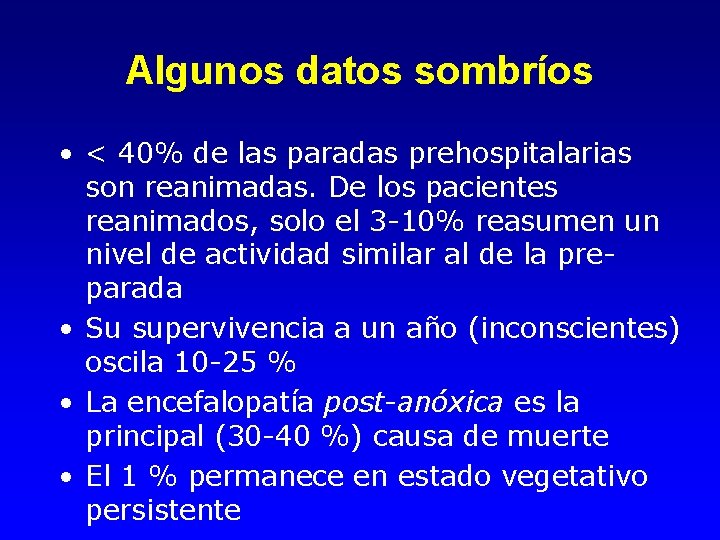 Algunos datos sombríos

• < 40% de las paradas prehospitalarias son reanimadas. De los pacientes reanimados, solo el 3-10% reasumen un nivel de actividad similar al de la pre-parada
• Su supervivencia a un año (inconscientes) oscila 10-25 %
• La encefalopatía post-anóxica es la principal (30-40 %) causa de muerte
• El 1 % permanece en estado vegetativo persistente